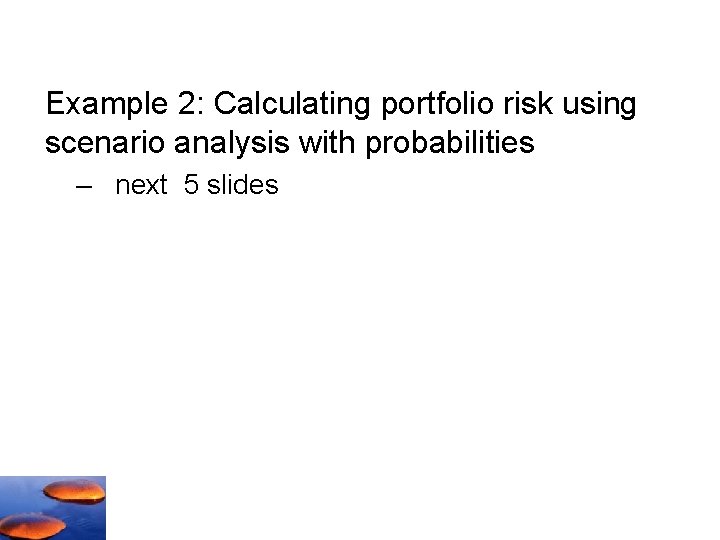 Example 2: Calculating portfolio risk using scenario analysis with probabilities

– next 5 slides